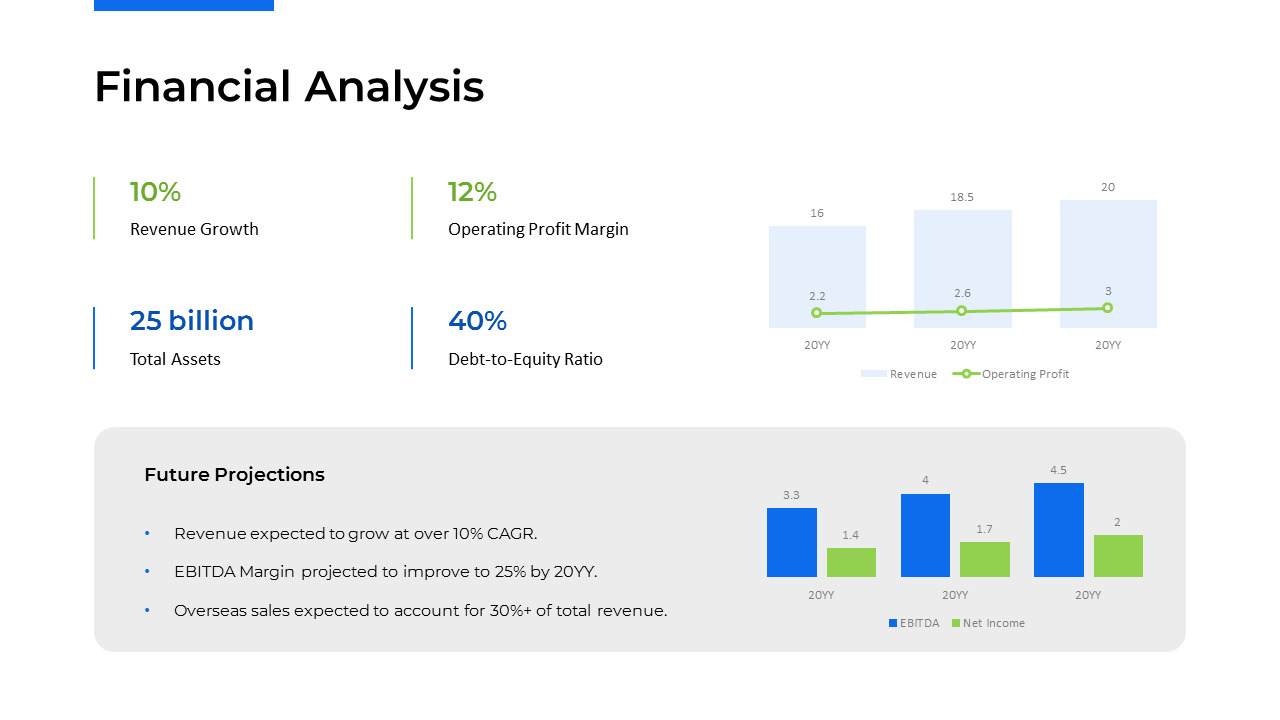 Financial Analysis

10%
Revenue Growth

12%
Operating Profit Margin

25 billion
Total Assets

40%
Debt-to-Equity Ratio

16
18.5
20
2.2
2.6
3
20YY
20YY
20YY
Revenue
Operating Profit

Future Projections

• Revenue expected to grow at over 10% CAGR.
• EBITDA Margin projected to improve to 25% by 20YY.
• Overseas sales expected to account for 30%+ of total revenue.

3.3
1.4
4
1.7
4.5
2
20YY
20YY
20YY
EBITDA
Net Income